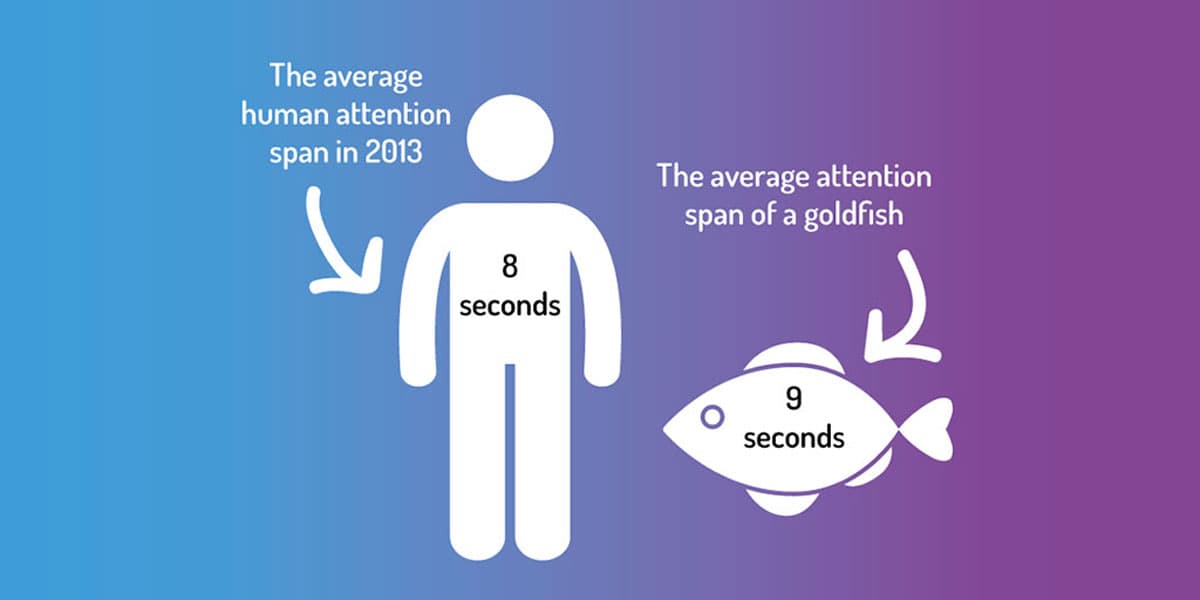 The average human attention span in 2013

8 seconds

The average attention span of a goldfish

9 seconds